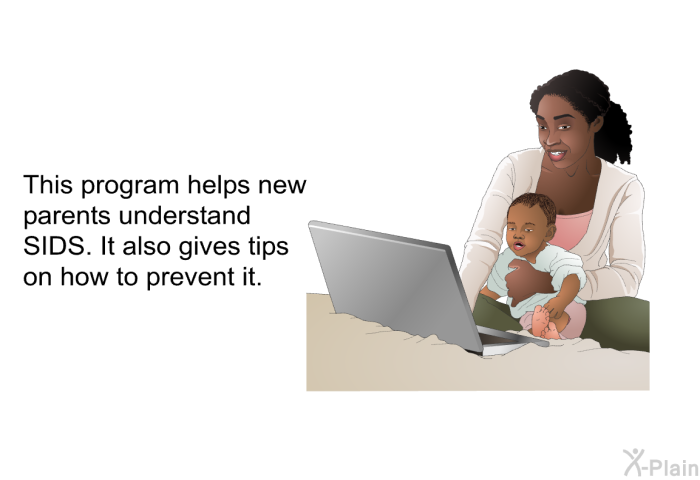 This program helps new parents understand SIDS. It also gives tips on how to prevent it.

X-Plain